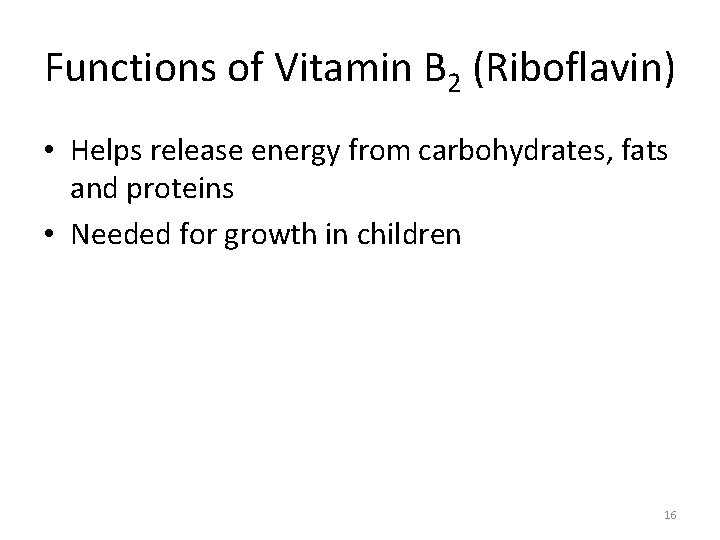 Functions of Vitamin $B_2$ (Riboflavin)

• Helps release energy from carbohydrates, fats and proteins
• Needed for growth in children

16